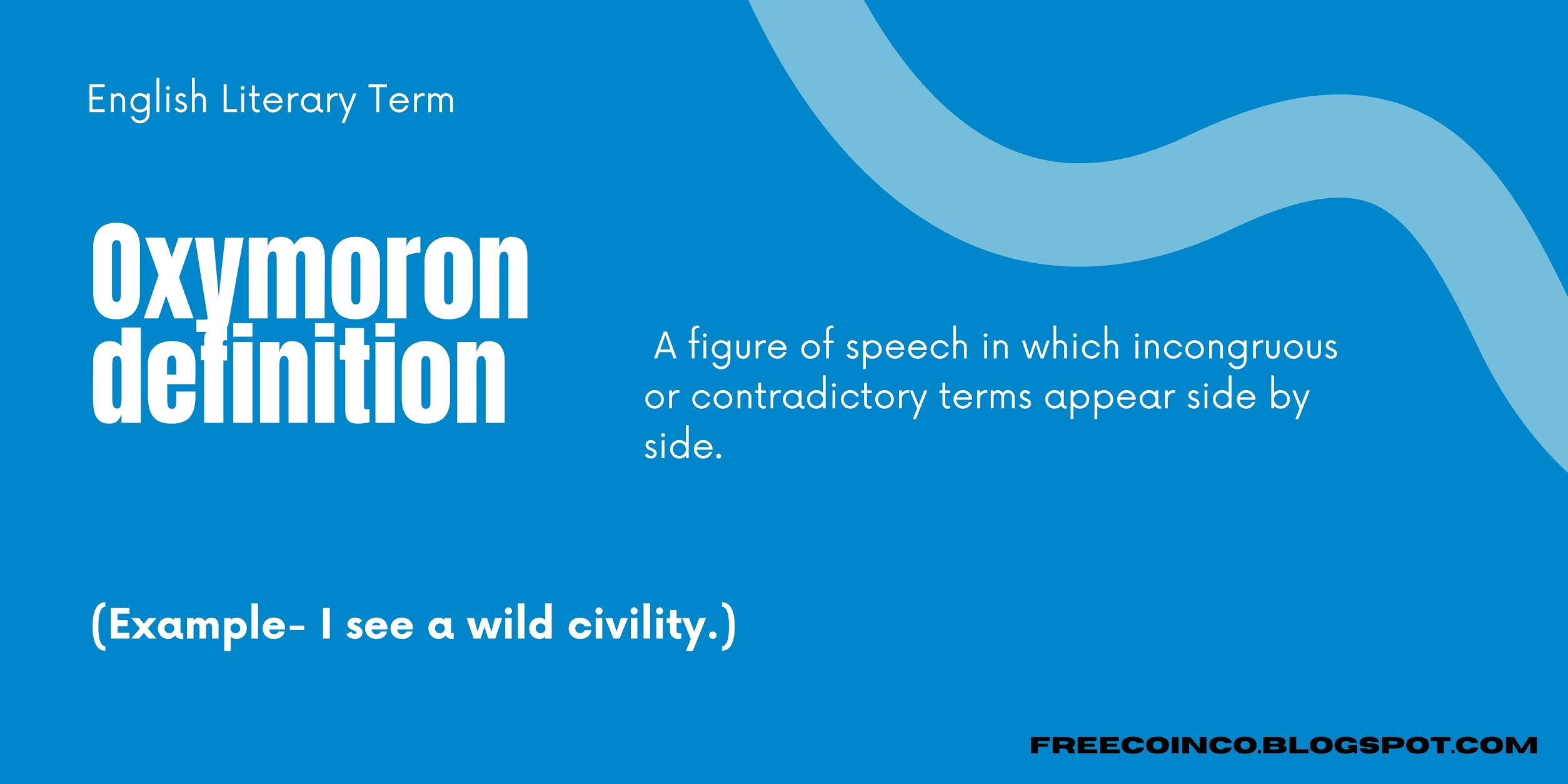 English Literary Term

Oxymoron definition

A figure of speech in which incongruous or contradictory terms appear side by side.

(Example- I see a wild civility.)

FREECOINCO.BLOGSPOT.COM